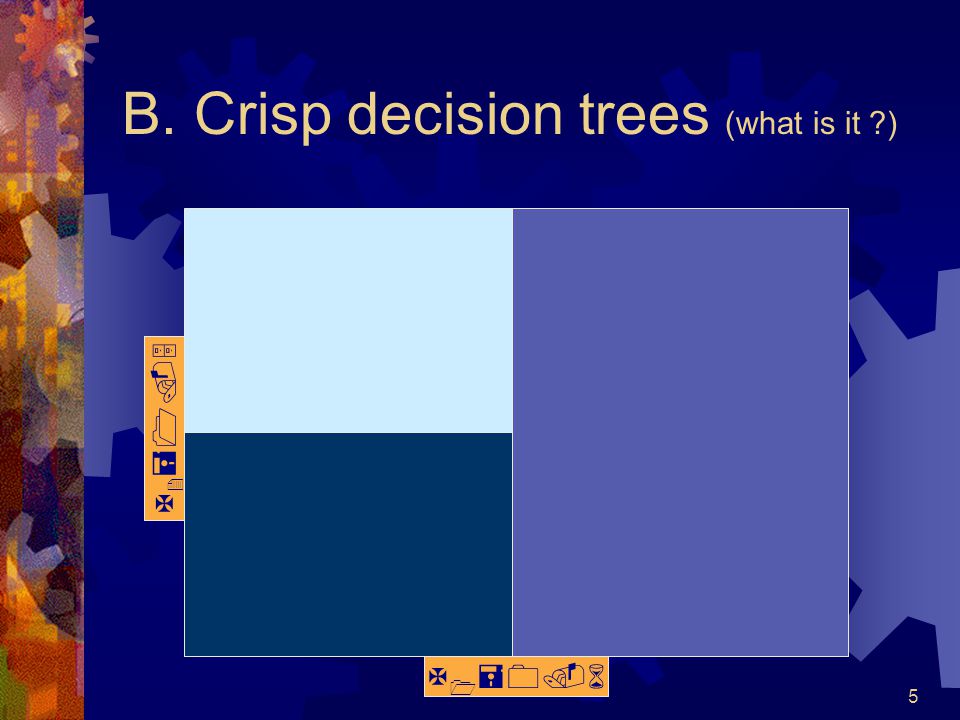 B. Crisp decision trees (what is it ?)

5